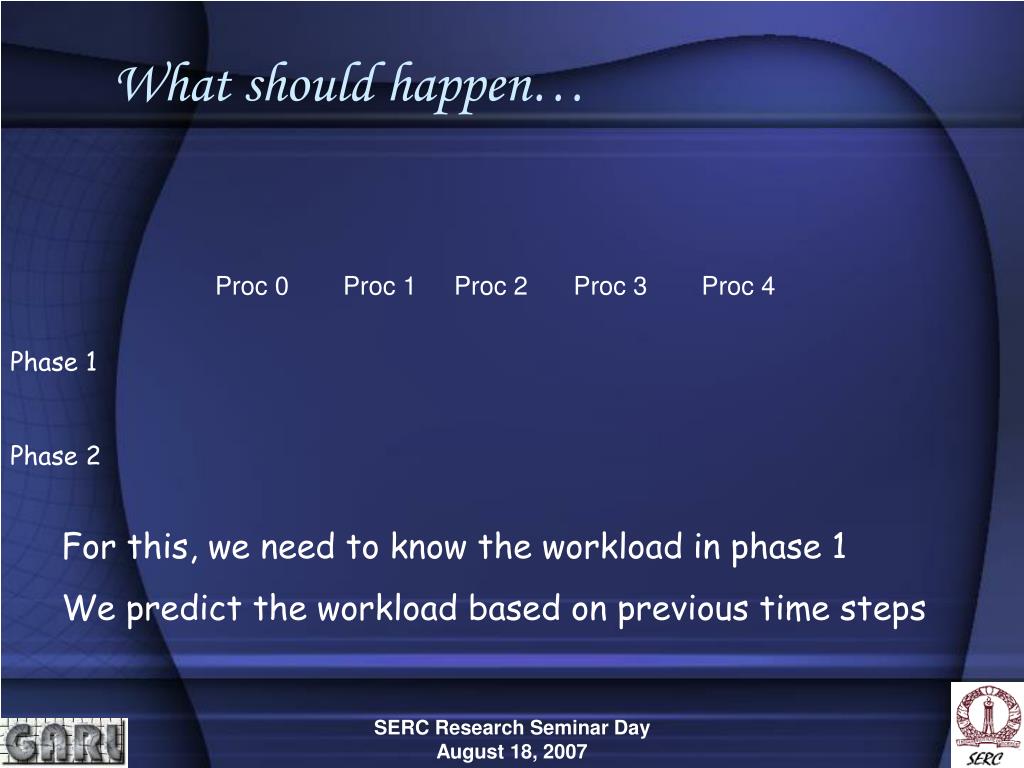 What should happen…

Proc 0 Proc 1 Proc 2 Proc 3 Proc 4

Phase 1

Phase 2

For this, we need to know the workload in phase 1

We predict the workload based on previous time steps

GARL

SERC Research Seminar Day
August 18, 2007

SERC